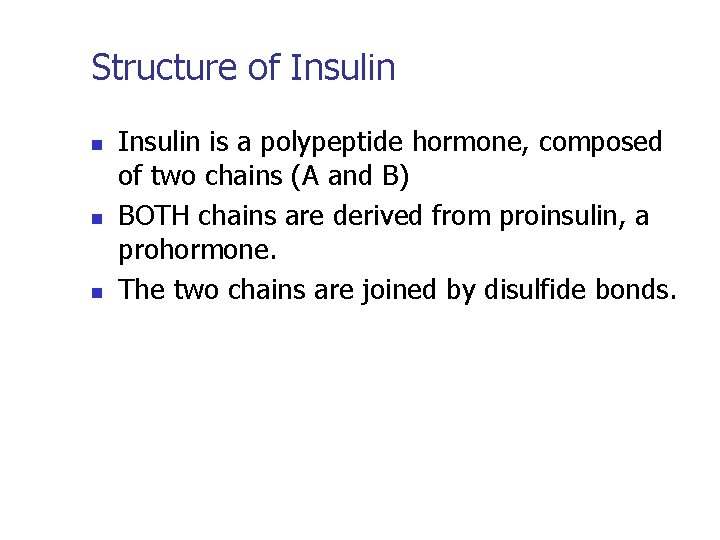 Structure of Insulin

- Insulin is a polypeptide hormone, composed of two chains (A and B)
- BOTH chains are derived from proinsulin, a prohormone.
- The two chains are joined by disulfide bonds.